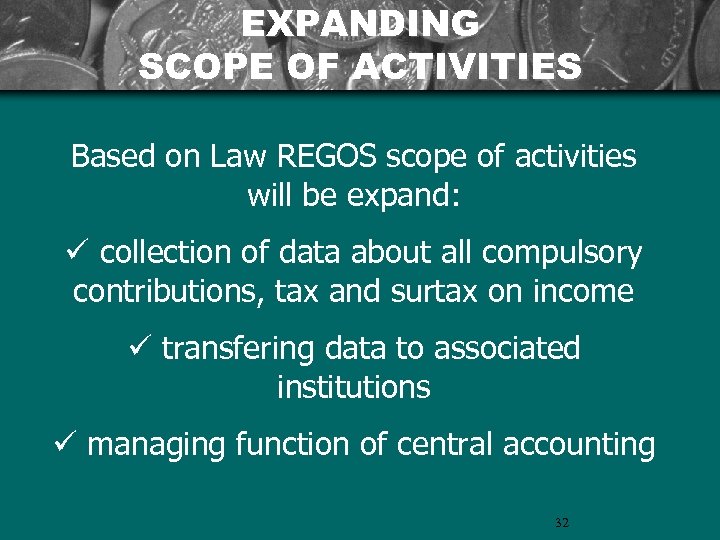 EXPANDING
SCOPE OF ACTIVITIES

Based on Law REGOS scope of activities will be expand:

✓ collection of data about all compulsory contributions, tax and surtax on income

✓ transfering data to associated institutions

✓ managing function of central accounting

32